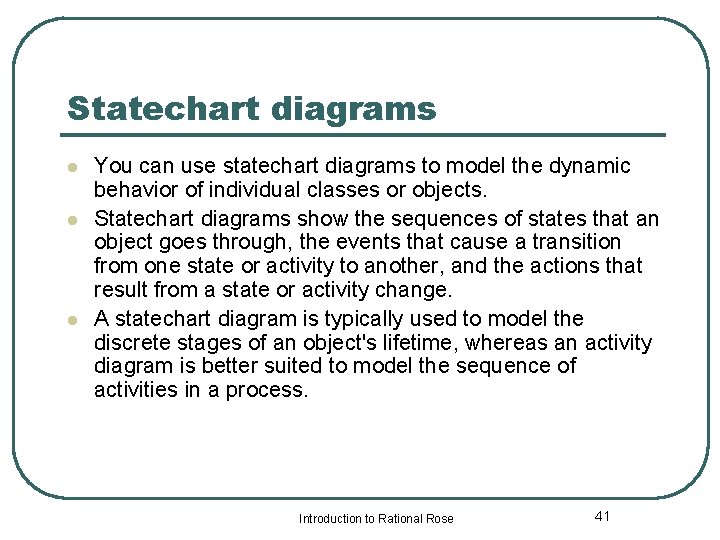 Statechart diagrams

- You can use statechart diagrams to model the dynamic behavior of individual classes or objects.
- Statechart diagrams show the sequences of states that an object goes through, the events that cause a transition from one state or activity to another, and the actions that result from a state or activity change.
- A statechart diagram is typically used to model the discrete stages of an object's lifetime, whereas an activity diagram is better suited to model the sequence of activities in a process.

Introduction to Rational Rose

41